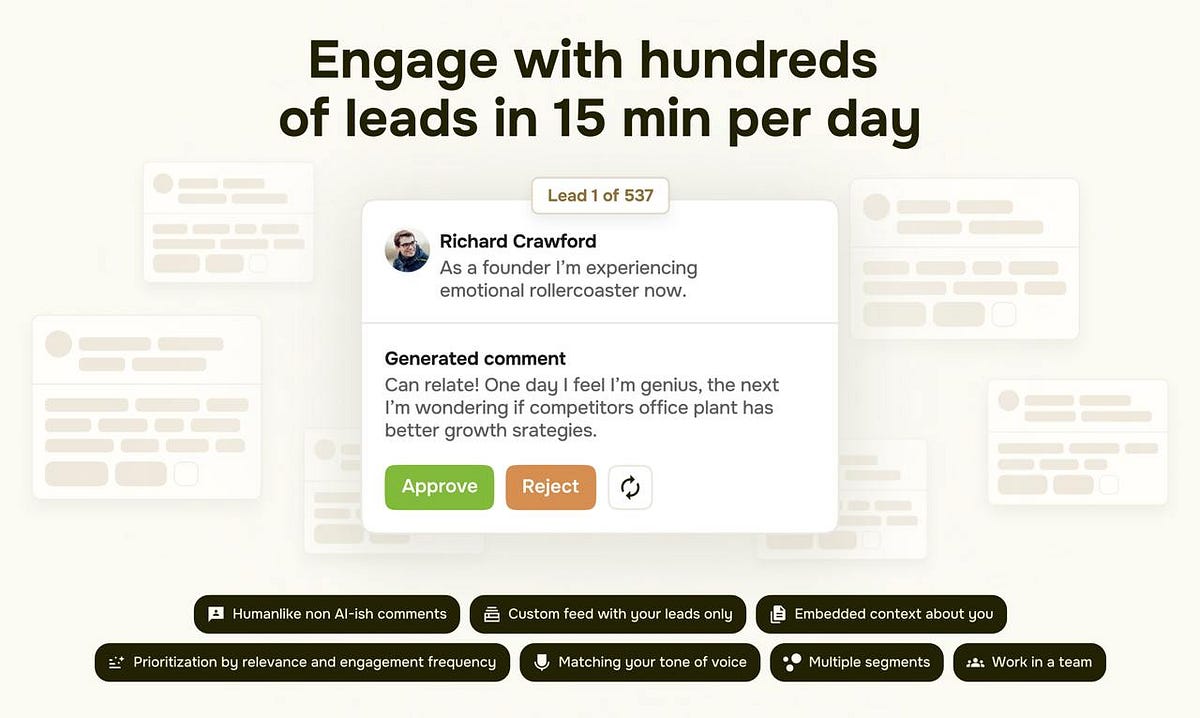 Engage with hundreds of leads in 15 min per day

Lead 1 of 537

Richard Crawford
As a founder I'm experiencing emotional rollercoaster now.

Generated comment
Can relate! One day I feel I'm genius, the next I'm wondering if competitors office plant has better growth srategies.

Approve
Reject

Humanlike non AI-ish comments
Custom feed with your leads only
Embedded context about you
Prioritization by relevance and engagement frequency
Matching your tone of voice
Multiple segments
Work in a team